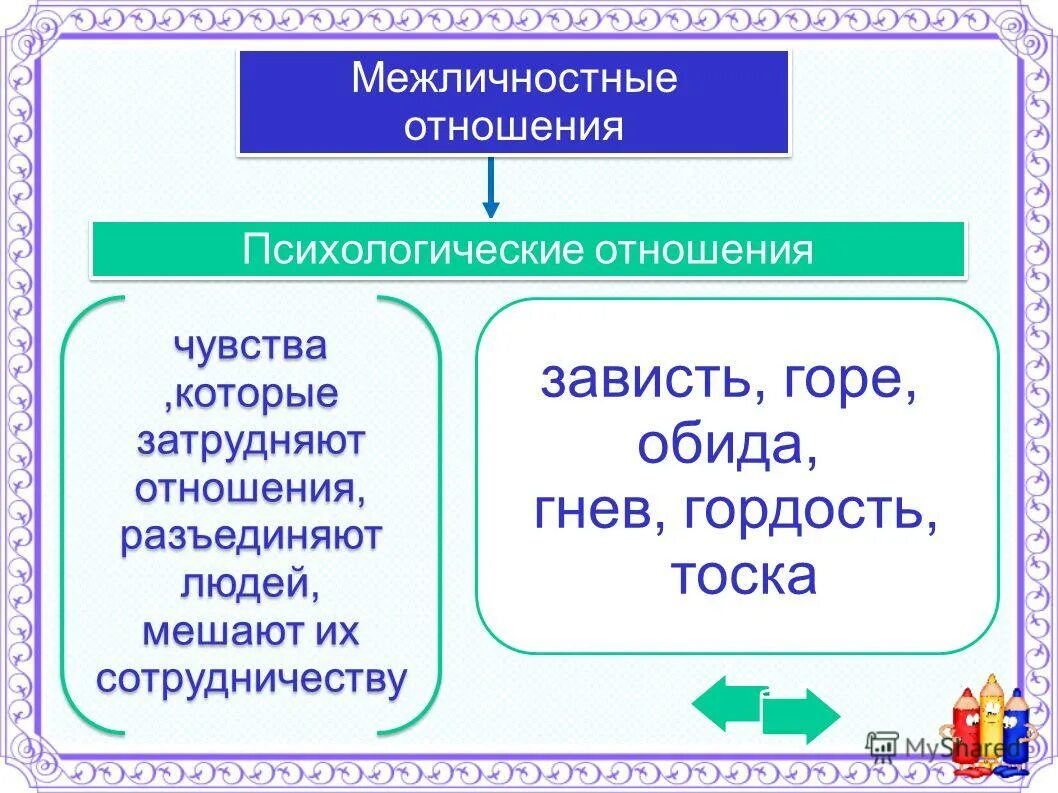 Межличностные отношения

Психологические отношения

чувства ,которые затрудняют отношения, разъединяют людей, мешают их сотрудничеству

зависть, горе, обида, гнев, гордость, тоска

MyShared